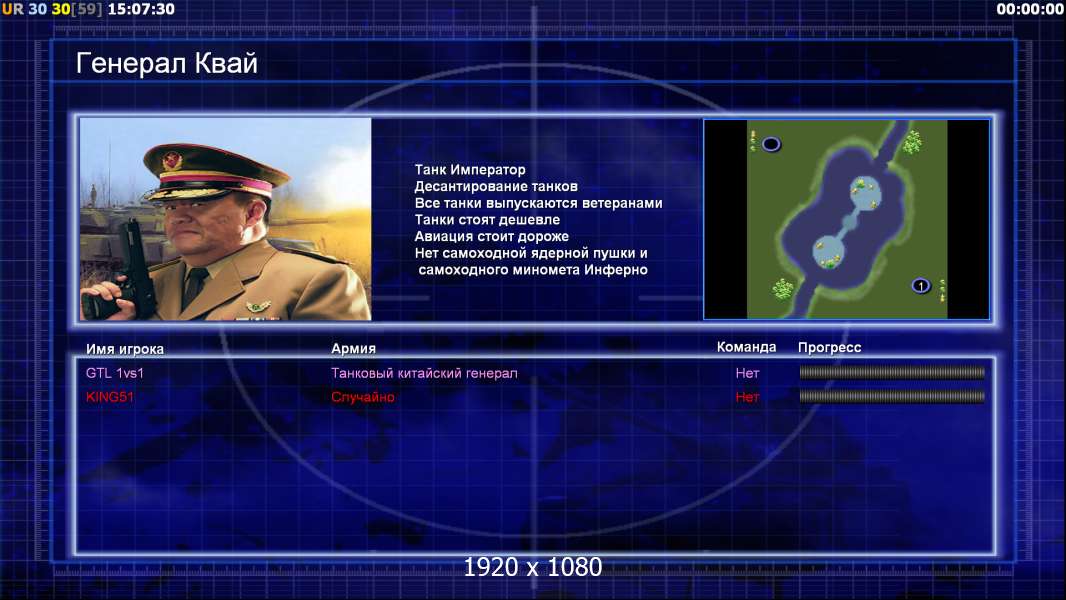 UR 30 30[59] 15:07:30

00:00:00

Генерал Квай

Танк Император
Десантирование танков
Все танки выпускаются ветеранами
Танки стоят дешевле
Авиация стоит дороже
Нет самоходной ядерной пушки и самоходного миномета Инферно

1

| Имя игрока | Армия | Команда | Прогресс |
|---|---|---|---|
| GTL 1vs1 | Танковый китайский генерал | Нет | |
| KING51 | Случайно | Нет | |

1920 x 1080